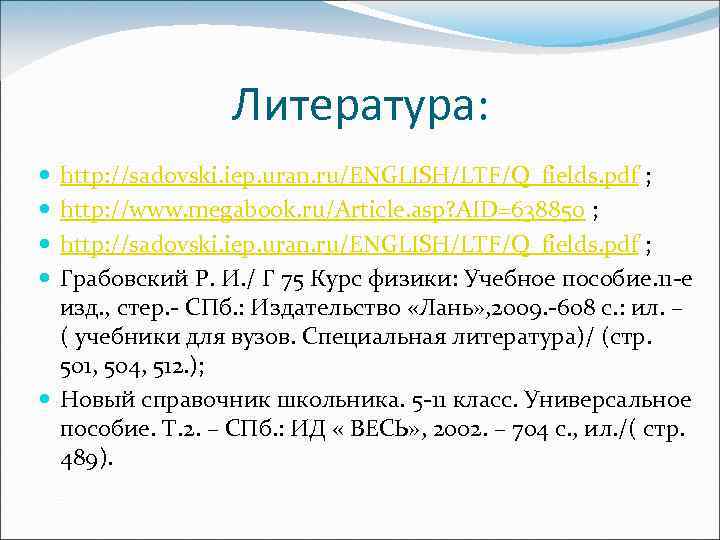 Литература:

- http://sadovski.iep.uran.ru/ENGLISH/LTF/Q_fields.pdf ;
- http://www.megabook.ru/Article.asp?AID=638850 ;
- http://sadovski.iep.uran.ru/ENGLISH/LTF/Q_fields.pdf ;
- Грабовский Р. И./ Г 75 Курс физики: Учебное пособие.11-е изд., стер.- СПб.: Издательство «Лань»,2009.-608 с.: ил. – ( учебники для вузов. Специальная литература)/ (стр. 501, 504, 512.);
- Новый справочник школьника. 5-11 класс. Универсальное пособие. Т.2. – СПб.: ИД « ВЕСЬ», 2002. – 704 с., ил./( стр. 489).